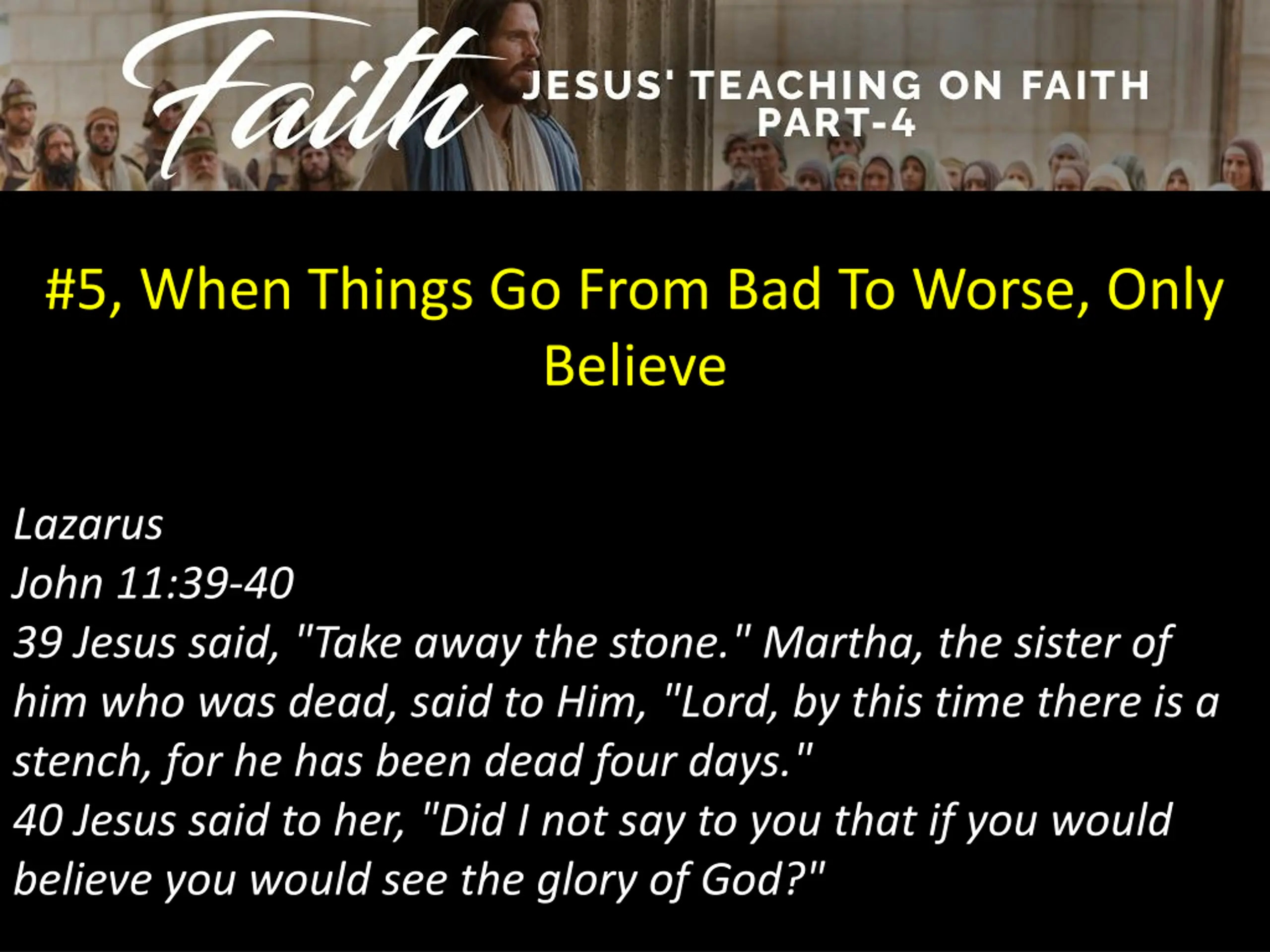 Faith
JESUS' TEACHING ON FAITH
PART-4

#5, When Things Go From Bad To Worse, Only Believe

Lazarus
John 11:39-40
39 Jesus said, "Take away the stone." Martha, the sister of him who was dead, said to Him, "Lord, by this time there is a stench, for he has been dead four days."
40 Jesus said to her, "Did I not say to you that if you would believe you would see the glory of God?"